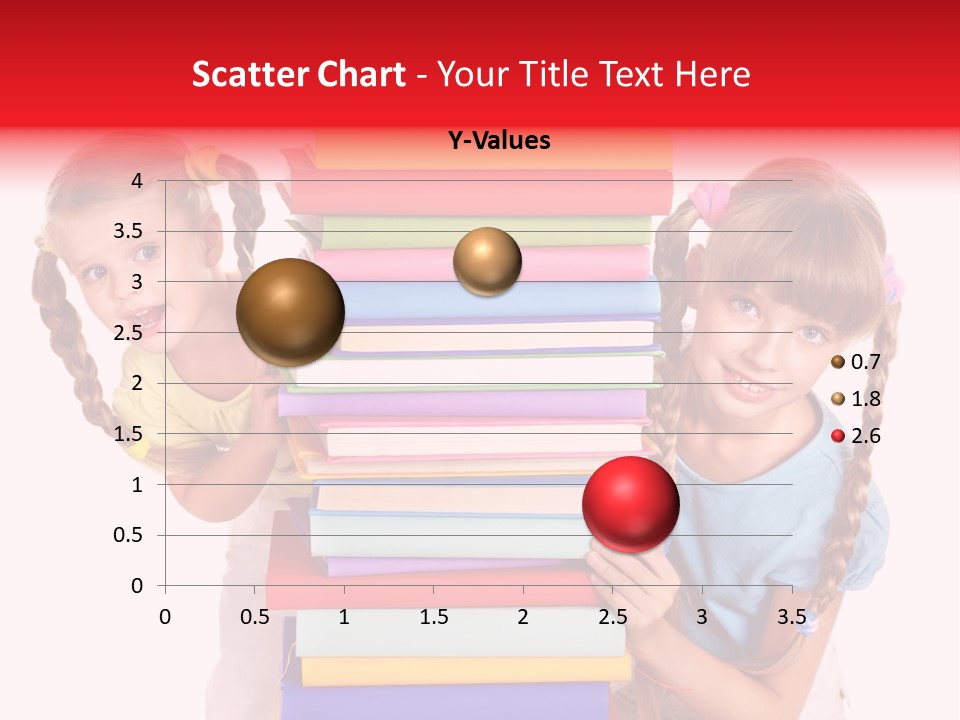 Scatter Chart - Your Title Text Here

Y-Values

4
3.5
3
2.5
2
1.5
1
0.5
0

0 0.5 1 1.5 2 2.5 3 3.5

0.7
1.8
2.6